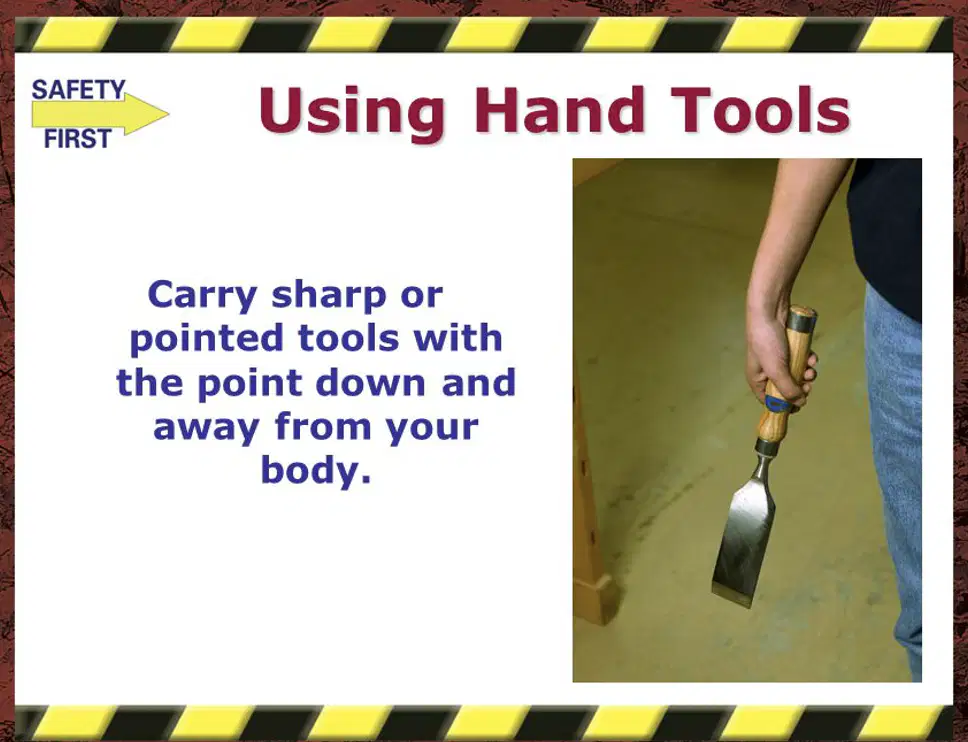 SAFETY
FIRST

Using Hand Tools

Carry sharp or pointed tools with the point down and away from your body.